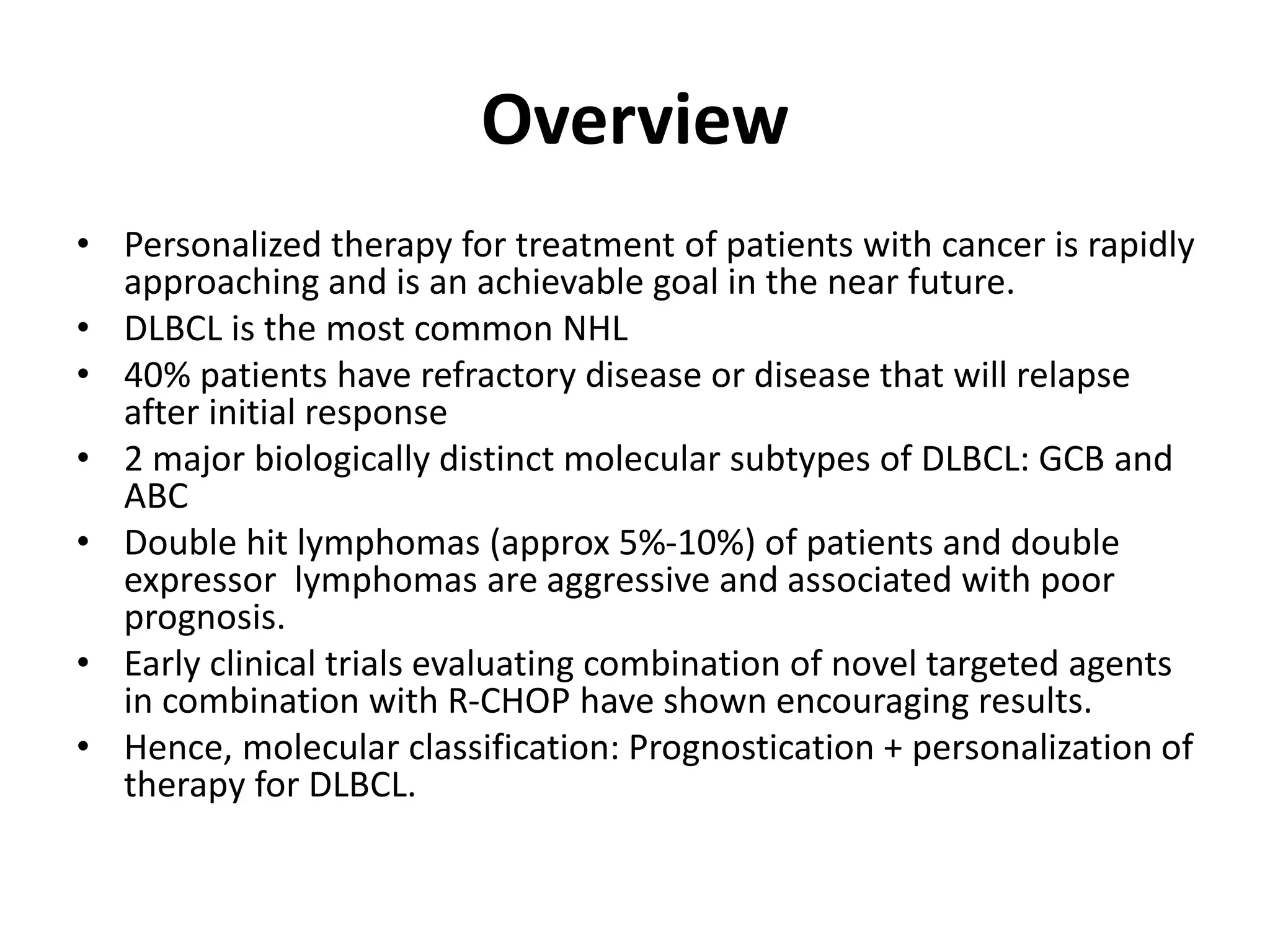 Overview

• Personalized therapy for treatment of patients with cancer is rapidly approaching and is an achievable goal in the near future.
• DLBCL is the most common NHL
• 40% patients have refractory disease or disease that will relapse after initial response
• 2 major biologically distinct molecular subtypes of DLBCL: GCB and ABC
• Double hit lymphomas (approx 5%-10%) of patients and double expressor lymphomas are aggressive and associated with poor prognosis.
• Early clinical trials evaluating combination of novel targeted agents in combination with R-CHOP have shown encouraging results.
• Hence, molecular classification: Prognostication + personalization of therapy for DLBCL.